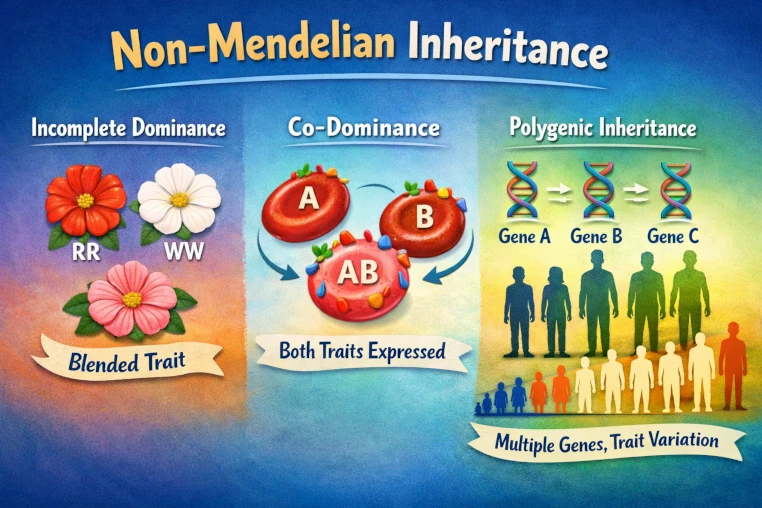 Non-Mendelian Inheritance

Incomplete Dominance

RR

WW

Blended Trait

Co-Dominance

A

B

AB

Both Traits Expressed

Polygenic Inheritance

Gene A

Gene B

Gene C

Multiple Genes, Trait Variation